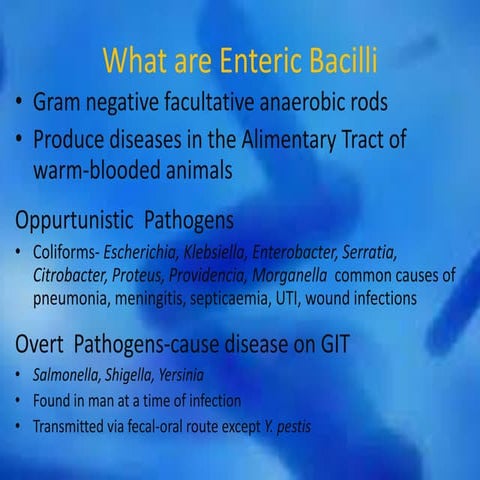 What are Enteric Bacilli

• Gram negative facultative anaerobic rods
• Produce diseases in the Alimentary Tract of warm-blooded animals

Oppurtunistic Pathogens

• Coliforms- Escherichia, Klebsiella, Enterobacter, Serratia, Citrobacter, Proteus, Providencia, Morganella common causes of pneumonia, meningitis, septicaemia, UTI, wound infections

Overt Pathogens-cause disease on GIT

• Salmonella, Shigella, Yersinia
• Found in man at a time of infection
• Transmitted via fecal-oral route except Y. pestis